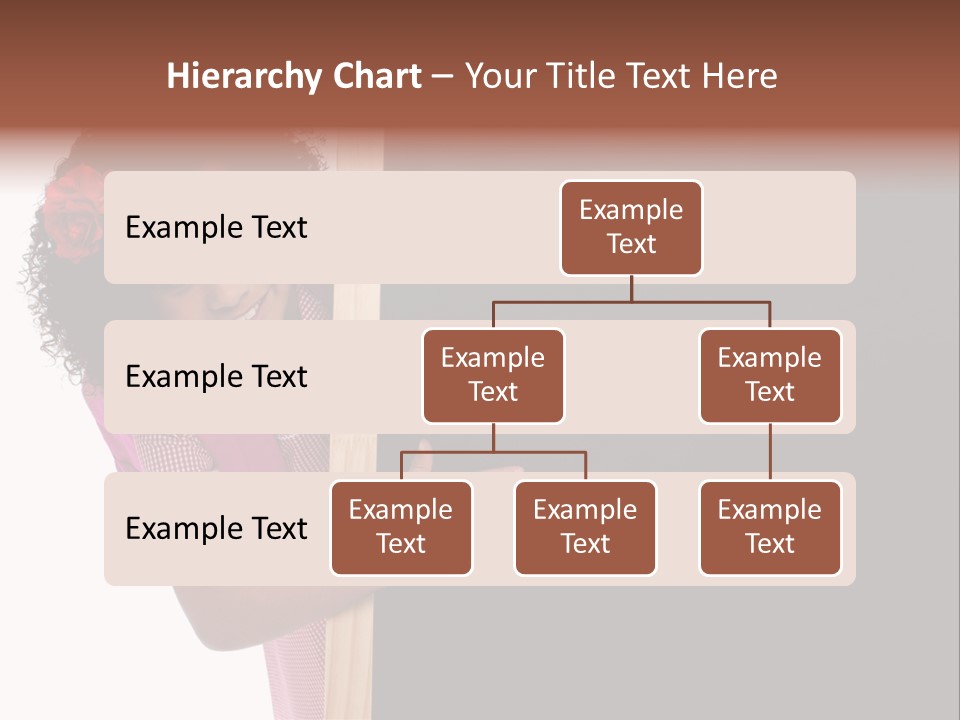 Hierarchy Chart – Your Title Text Here

Example Text

Example Text

Example Text

Example Text

Example Text

Example Text

Example Text

Example Text

Example Text